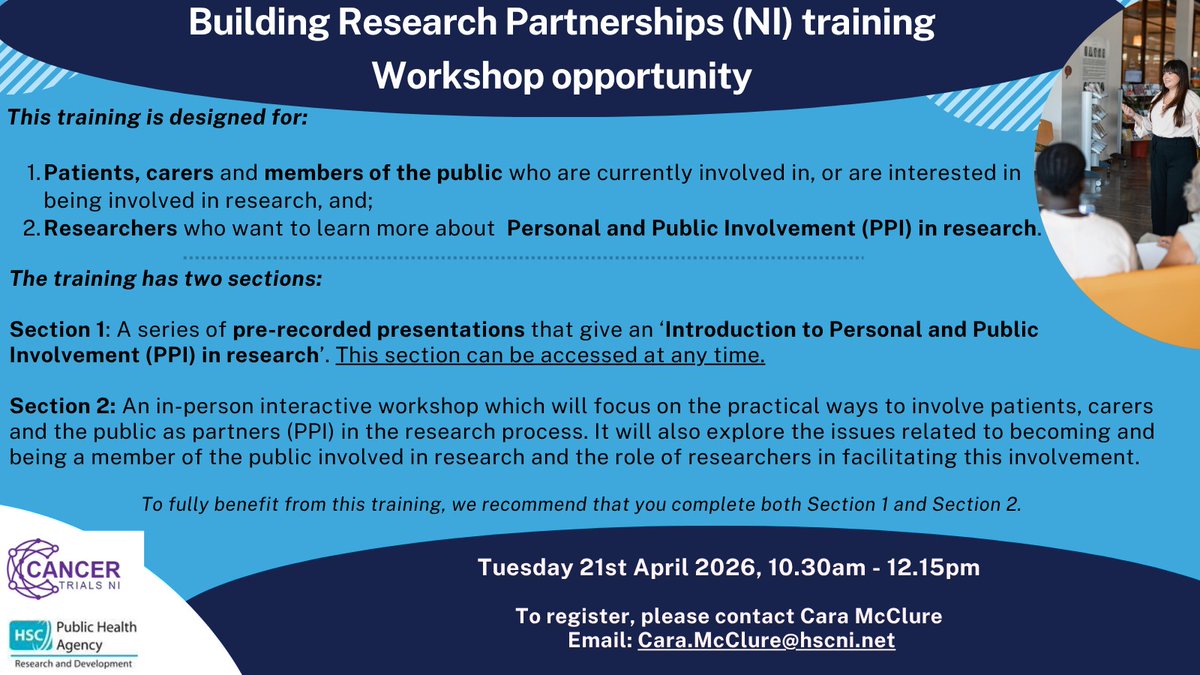 Building Research Partnerships (NI) training
Workshop opportunity

This training is designed for:

1. Patients, carers and members of the public who are currently involved in, or are interested in being involved in research, and;
2. Researchers who want to learn more about Personal and Public Involvement (PPI) in research.

The training has two sections:

Section 1: A series of pre-recorded presentations that give an 'Introduction to Personal and Public Involvement (PPI) in research'. This section can be accessed at any time.

Section 2: An in-person interactive workshop which will focus on the practical ways to involve patients, carers and the public as partners (PPI) in the research process. It will also explore the issues related to becoming and being a member of the public involved in research and the role of researchers in facilitating this involvement.

To fully benefit from this training, we recommend that you complete both Section 1 and Section 2.

CANCER TRIALS NI

HSC Public Health Agency
Research and Development

Tuesday 21st April 2026, 10.30am - 12.15pm

To register, please contact Cara McClure
Email: Cara.McClure@hscni.net